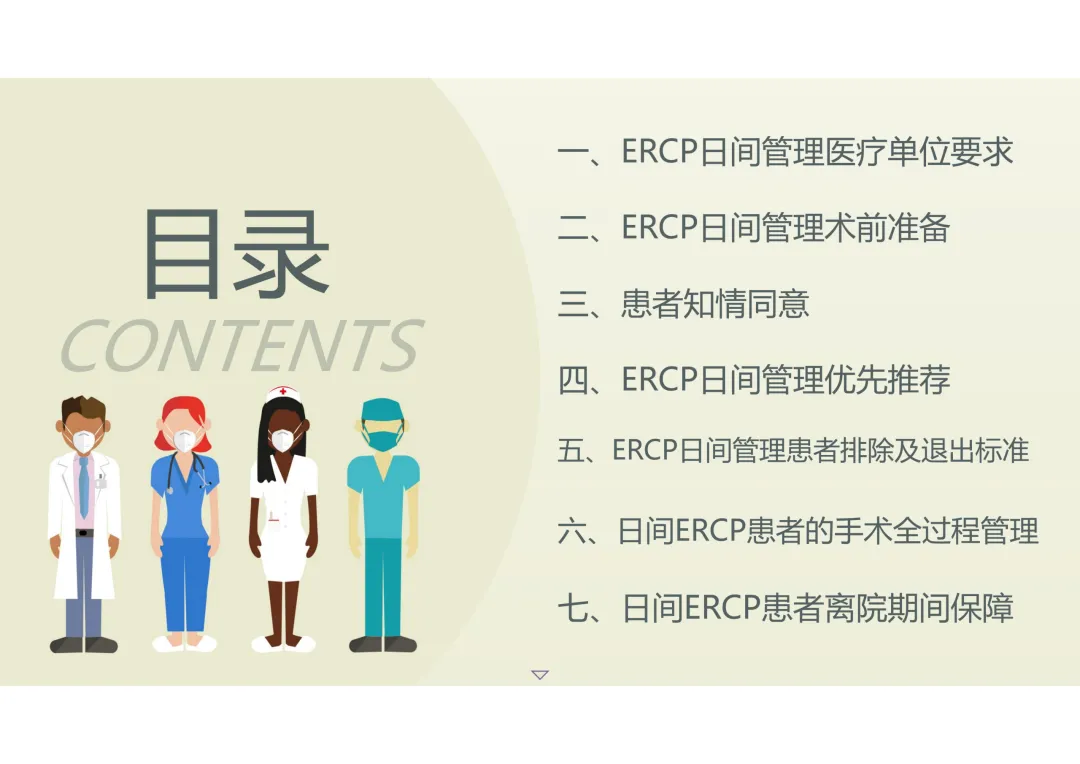 目录
CONTENTS

一、ERCP日间管理医疗单位要求

二、ERCP日间管理术前准备

三、患者知情同意

四、ERCP日间管理优先推荐

五、ERCP日间管理患者排除及退出标准

六、日间ERCP患者的手术全过程管理

七、日间ERCP患者离院期间保障